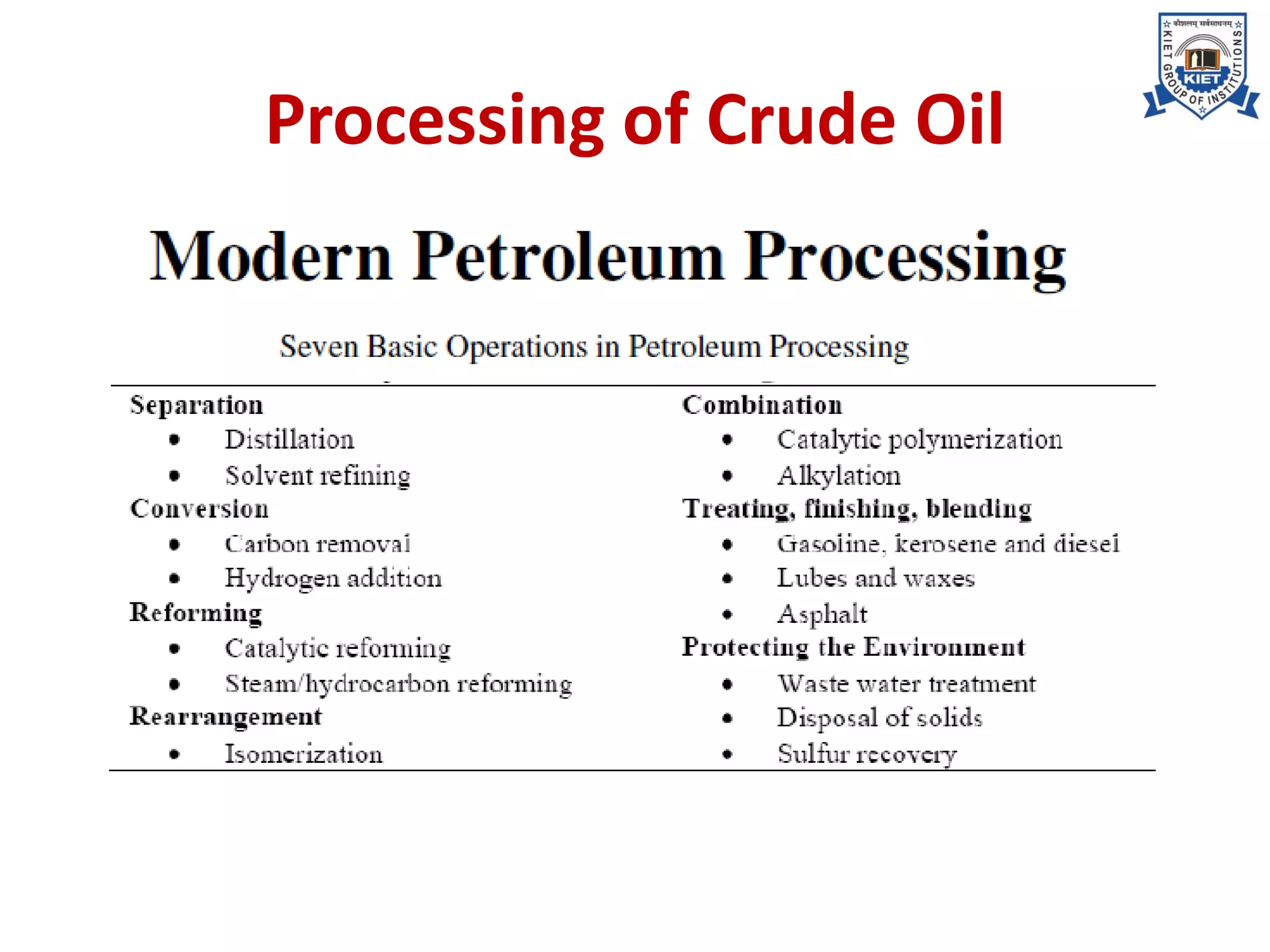 कौशलम् सर्वसाधनम्
KIET GROUP OF INSTITUTIONS
KIET

Processing of Crude Oil

Modern Petroleum Processing

Seven Basic Operations in Petroleum Processing

Separation
• Distillation
• Solvent refining
Conversion
• Carbon removal
• Hydrogen addition
Reforming
• Catalytic reforming
• Steam/hydrocarbon reforming
Rearrangement
• Isomerization

Combination
• Catalytic polymerization
• Alkylation
Treating, finishing, blending
• Gasoline, kerosene and diesel
• Lubes and waxes
• Asphalt
Protecting the Environment
• Waste water treatment
• Disposal of solids
• Sulfur recovery